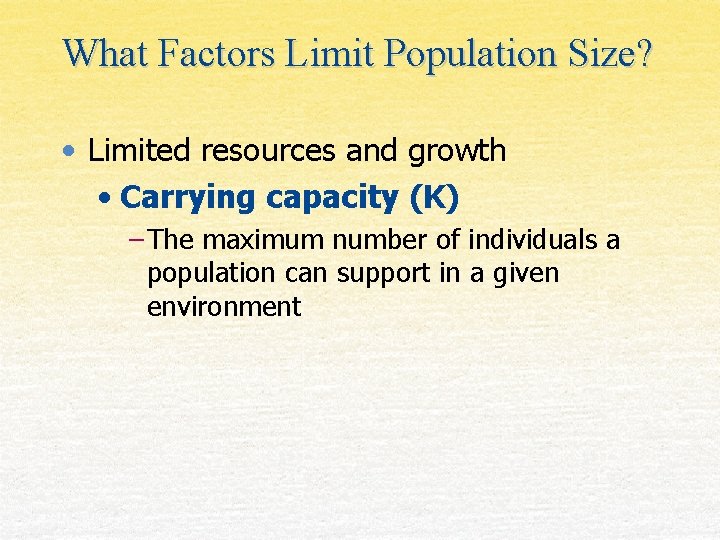 What Factors Limit Population Size?

• Limited resources and growth

• Carrying capacity (K)

– The maximum number of individuals a population can support in a given environment